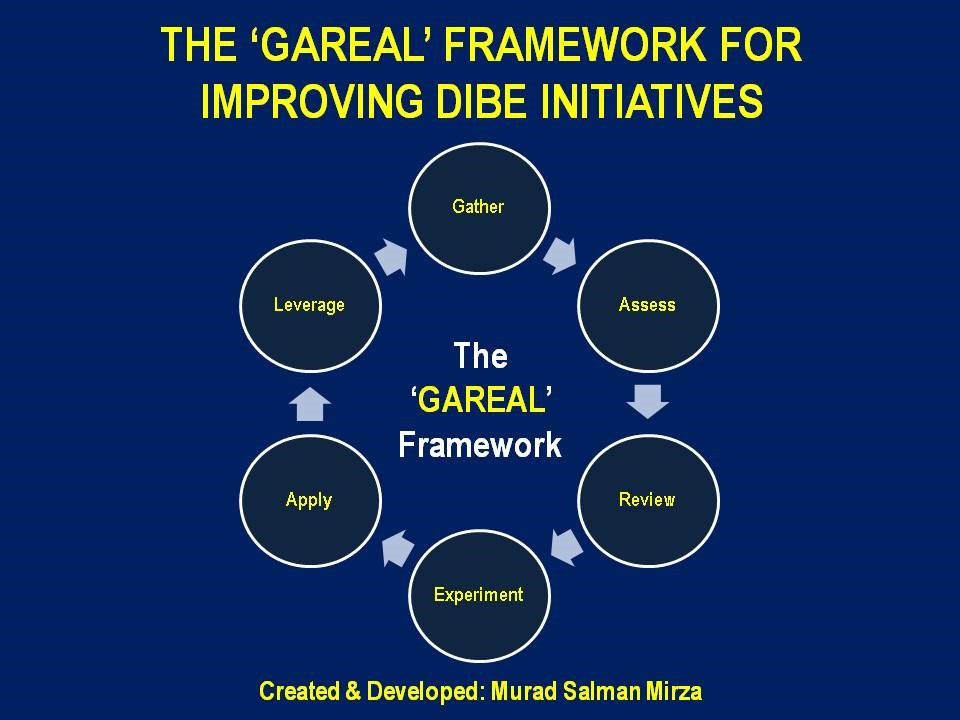 THE ‘GAREAL’ FRAMEWORK FOR IMPROVING DIBE INITIATIVES

Gather

Assess

Review

Experiment

Apply

Leverage

The ‘GAREAL’ Framework

Created & Developed: Murad Salman Mirza